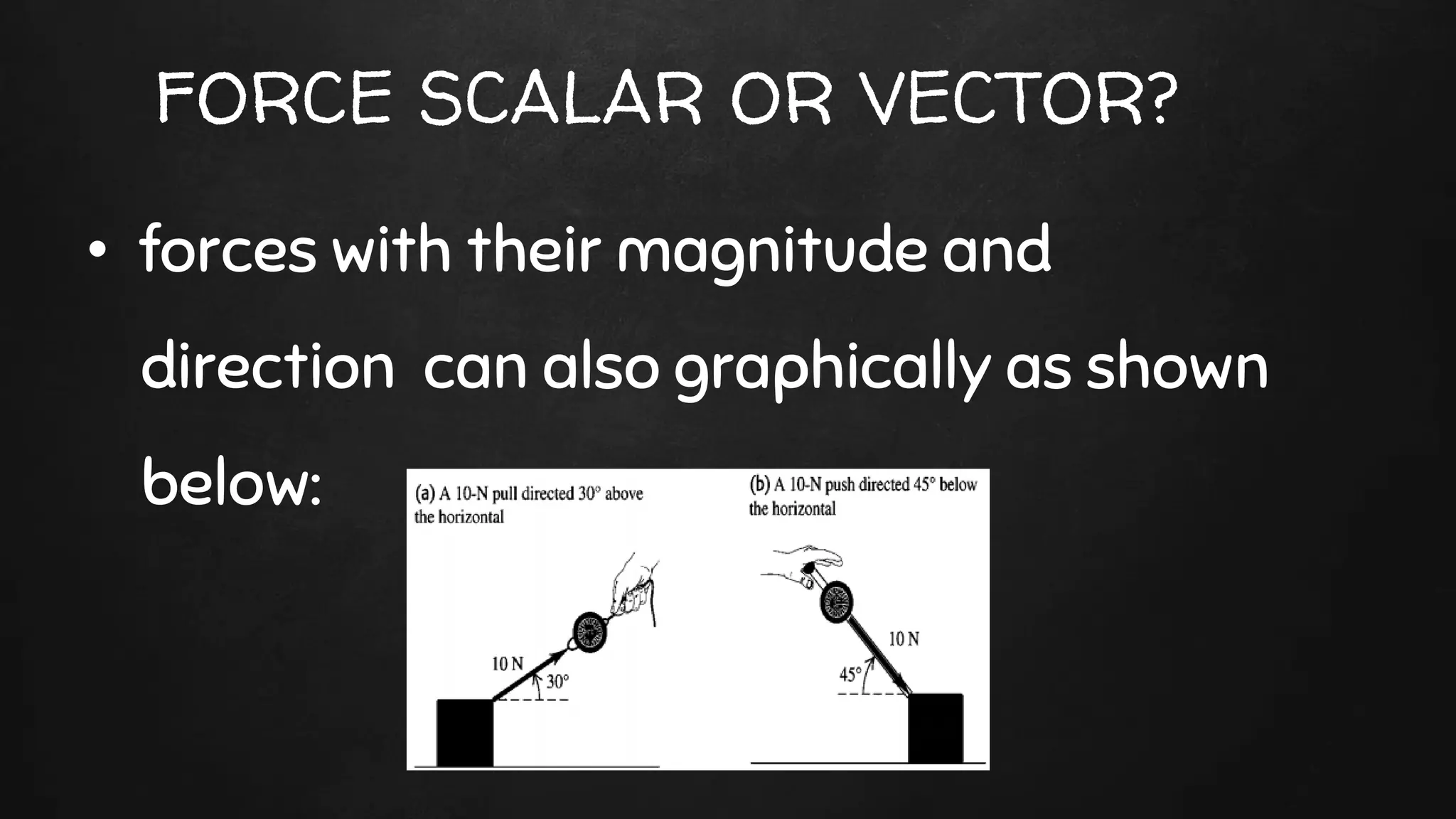 FORCE SCALAR OR VECTOR?

• forces with their magnitude and direction can also graphically as shown below:

(a) A 10-N pull directed 30° above the horizontal

10 N

30°

(b) A 10-N push directed 45° below the horizontal

10 N

45°